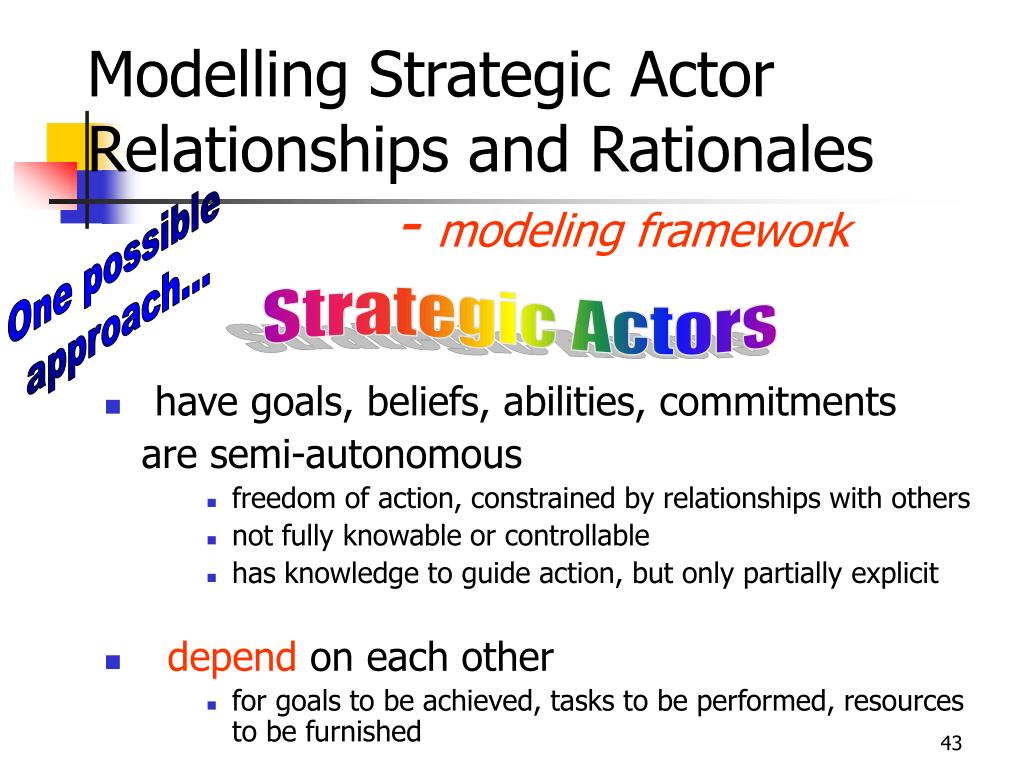 Modelling Strategic Actor Relationships and Rationales

- modeling framework

One possible approach...

Strategic Actors

- have goals, beliefs, abilities, commitments are semi-autonomous
  - freedom of action, constrained by relationships with others
  - not fully knowable or controllable
  - has knowledge to guide action, but only partially explicit

- depend on each other
  - for goals to be achieved, tasks to be performed, resources to be furnished

43